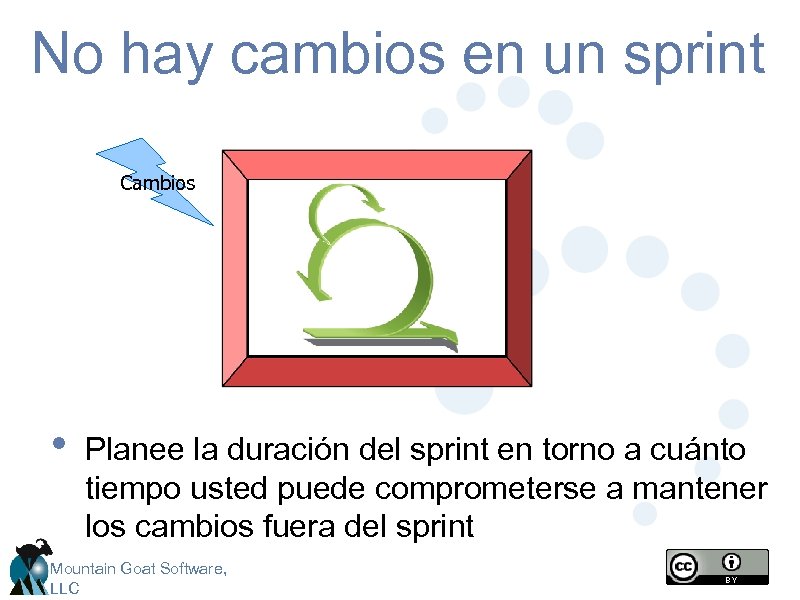 No hay cambios en un sprint

Cambios

• Planee la duración del sprint en torno a cuánto tiempo usted puede comprometerse a mantener los cambios fuera del sprint

Mountain Goat Software, LLC

cc BY